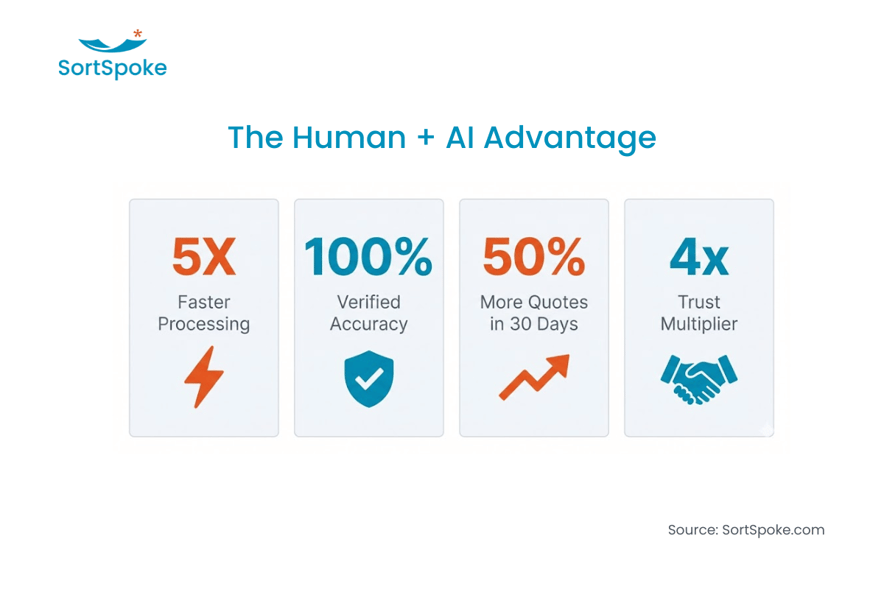 SortSpoke

The Human + AI Advantage

5X
Faster Processing

100%
Verified Accuracy

50%
More Quotes in 30 Days

4x
Trust Multiplier

Source: SortSpoke.com